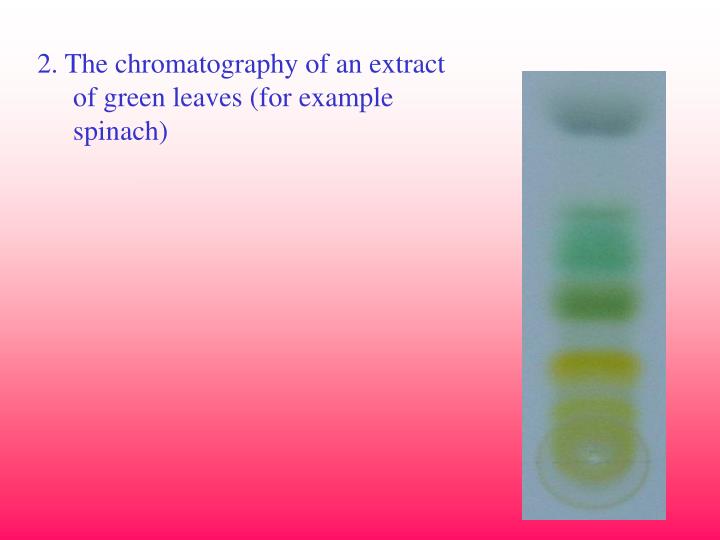 2. The chromatography of an extract of green leaves (for example spinach)